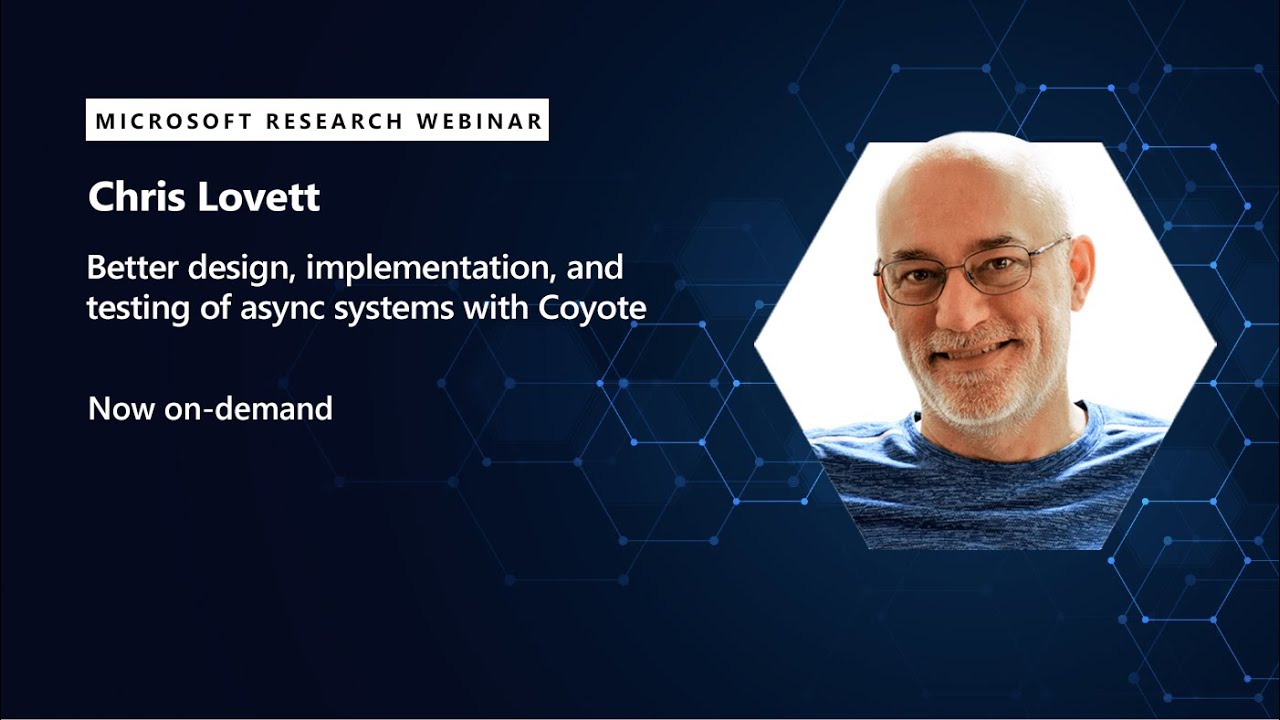 MICROSOFT RESEARCH WEBINAR

Chris Lovett

Better design, implementation, and testing of async systems with Coyote

Now on-demand